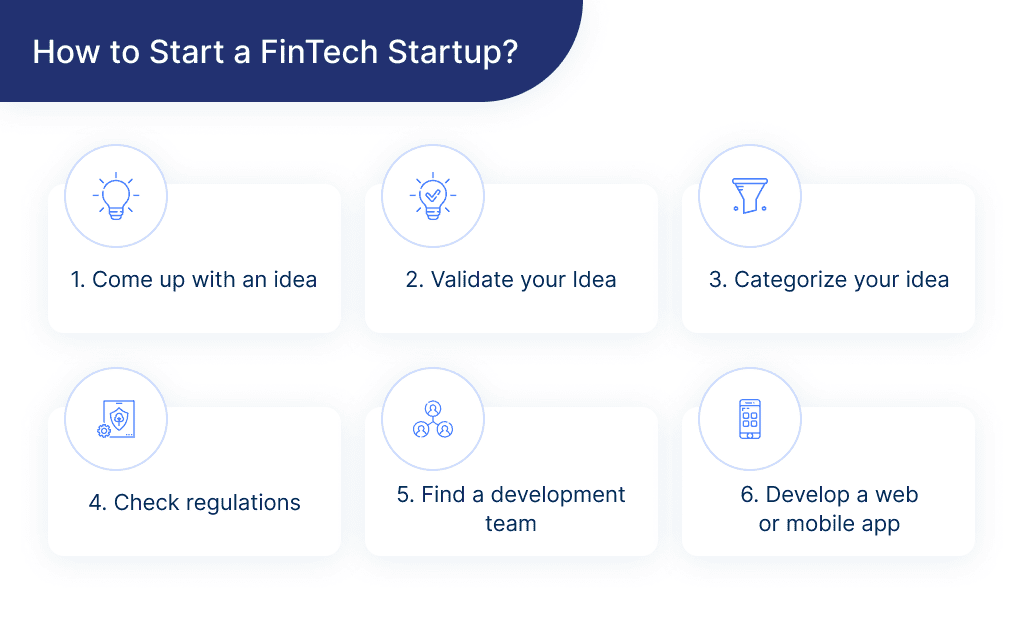 How to Start a FinTech Startup?

1. Come up with an idea

2. Validate your Idea

3. Categorize your idea

4. Check regulations

5. Find a development team

6. Develop a web or mobile app